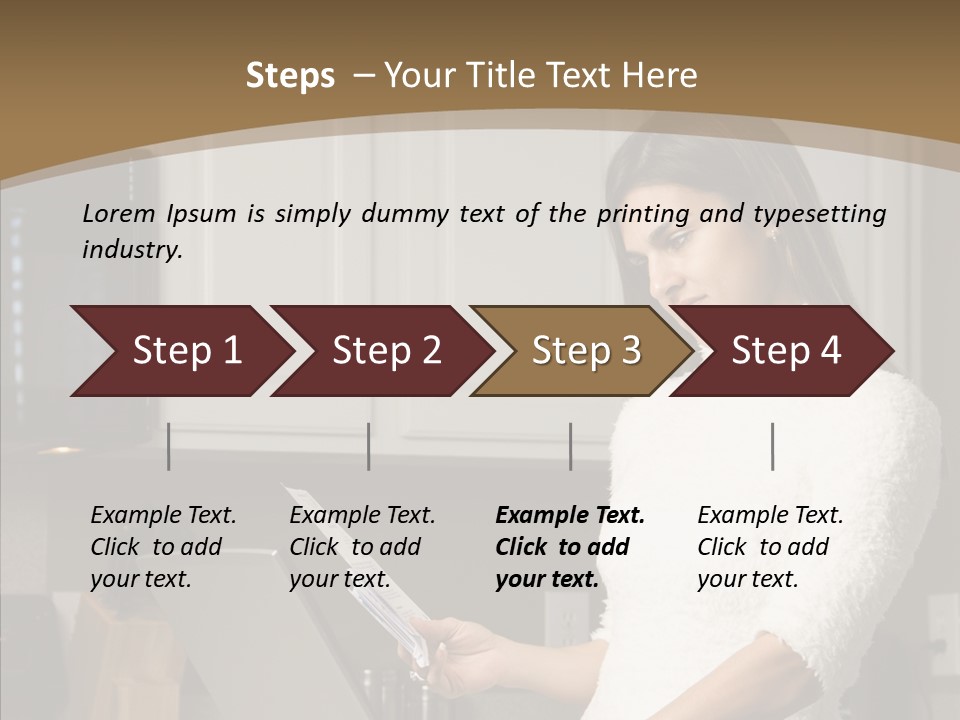 Steps – Your Title Text Here

Lorem Ipsum is simply dummy text of the printing and typesetting industry.

Step 1

Step 2

Step 3

Step 4

Example Text. Click to add your text.

Example Text. Click to add your text.

Example Text. Click to add your text.

Example Text. Click to add your text.